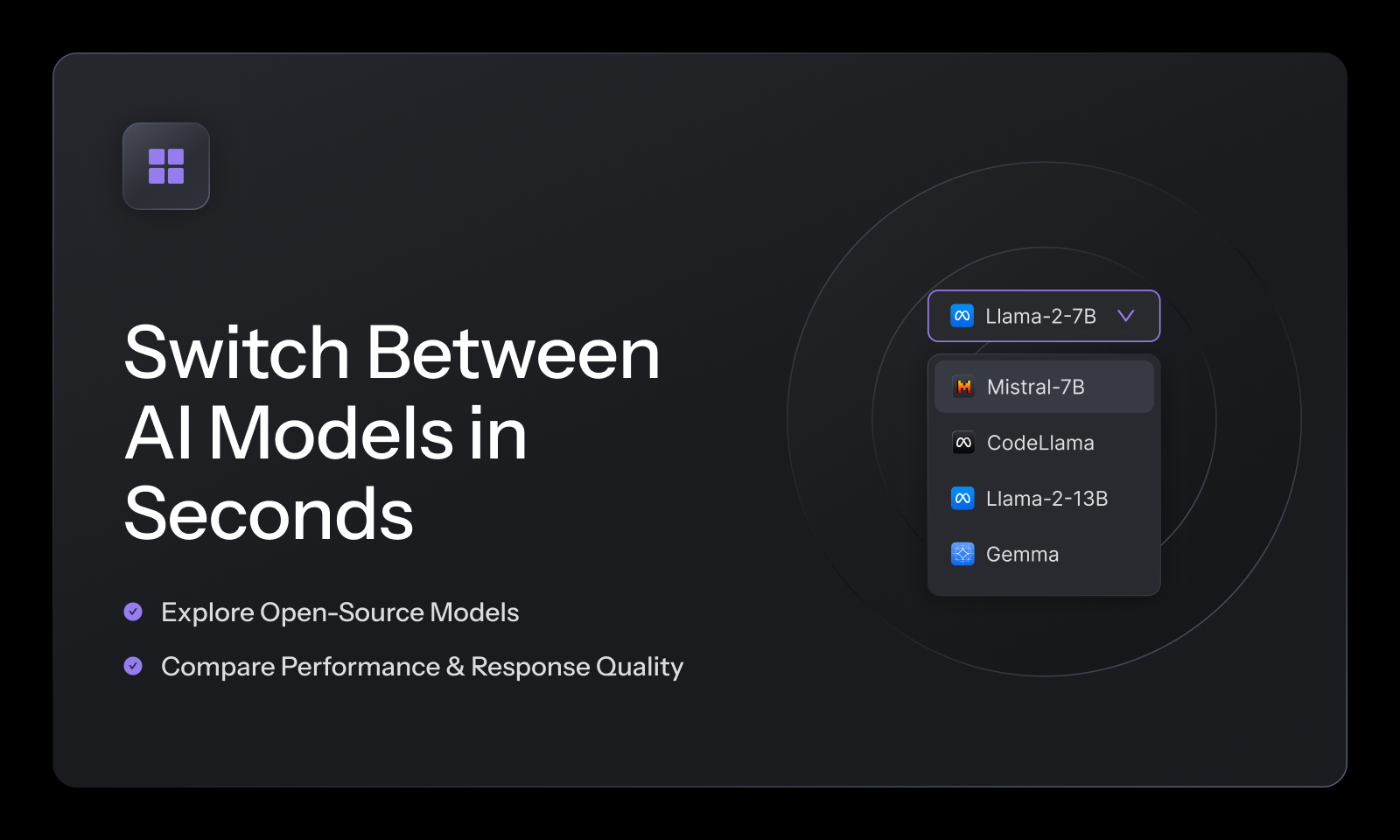 Switch Between AI Models in Seconds

Explore Open-Source Models

Compare Performance & Response Quality

Llama-2-7B

Mistral-7B

CodeLlama

Llama-2-13B

Gemma